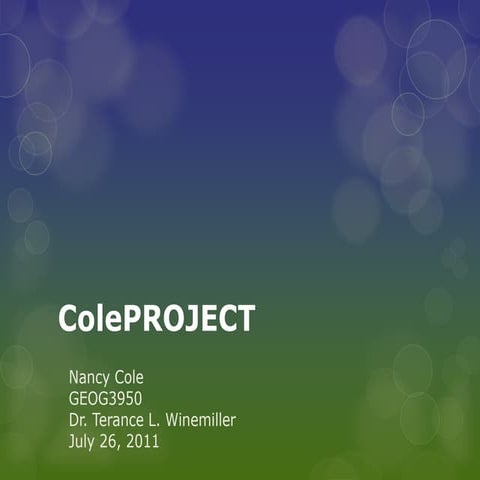 ColePROJECT

Nancy Cole
GEOG3950
Dr. Terance L. Winemiller
July 26, 2011